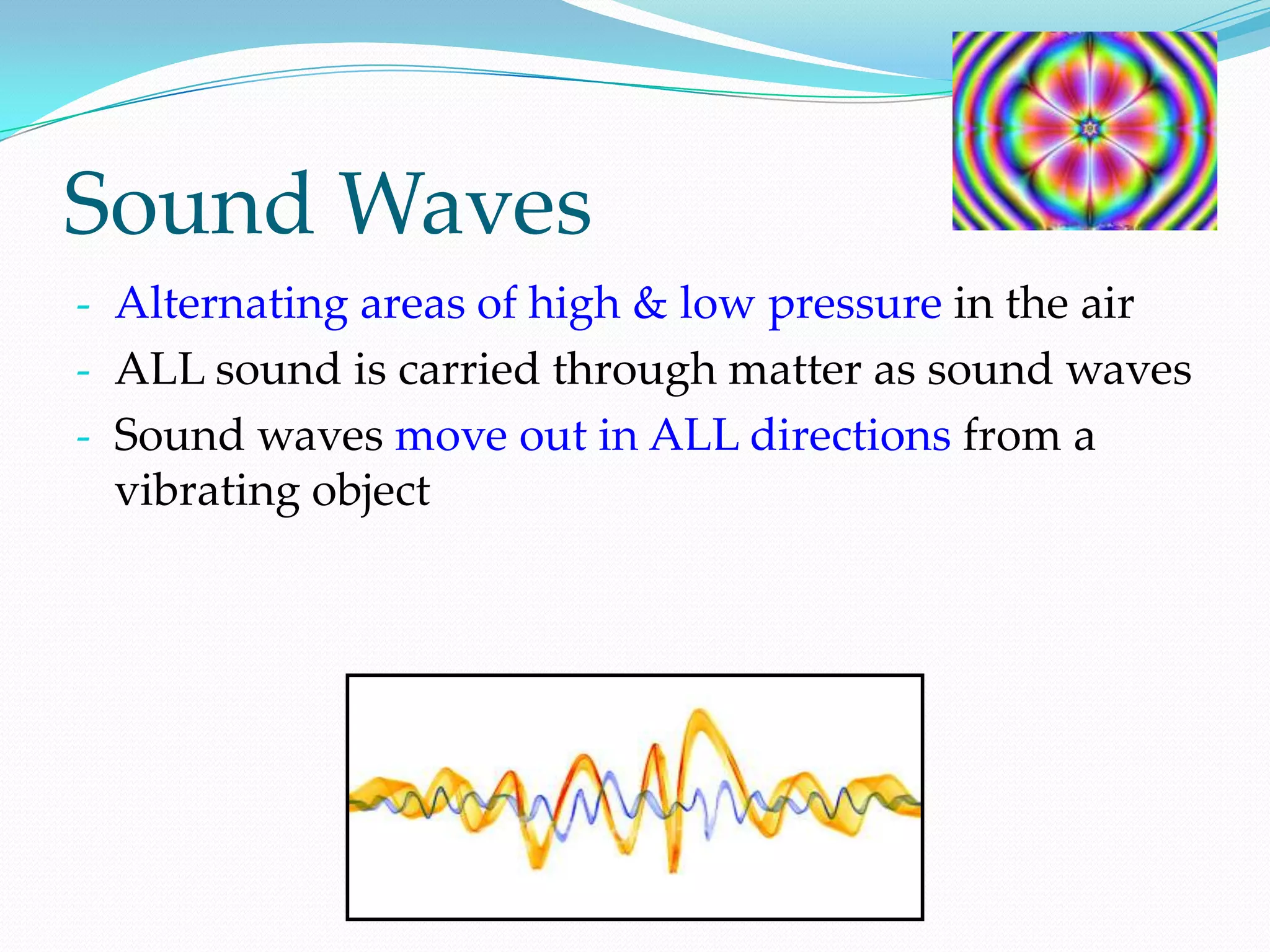 Sound Waves

- Alternating areas of high & low pressure in the air
- ALL sound is carried through matter as sound waves
- Sound waves move out in ALL directions from a vibrating object